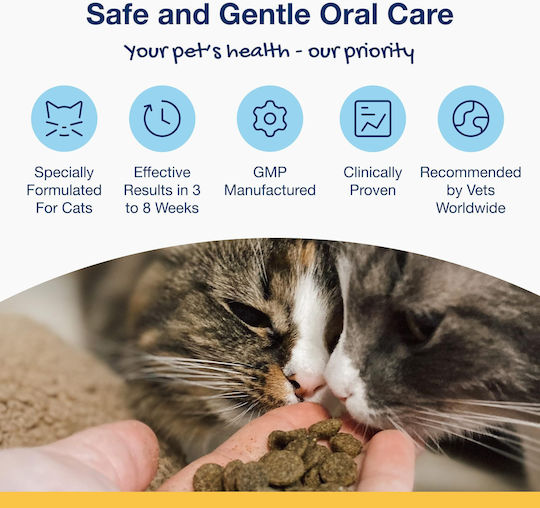 Safe and Gentle Oral Care

Your pet's health - our priority

Specially Formulated For Cats

Effective Results in 3 to 8 Weeks

GMP Manufactured

Clinically Proven

Recommended by Vets Worldwide